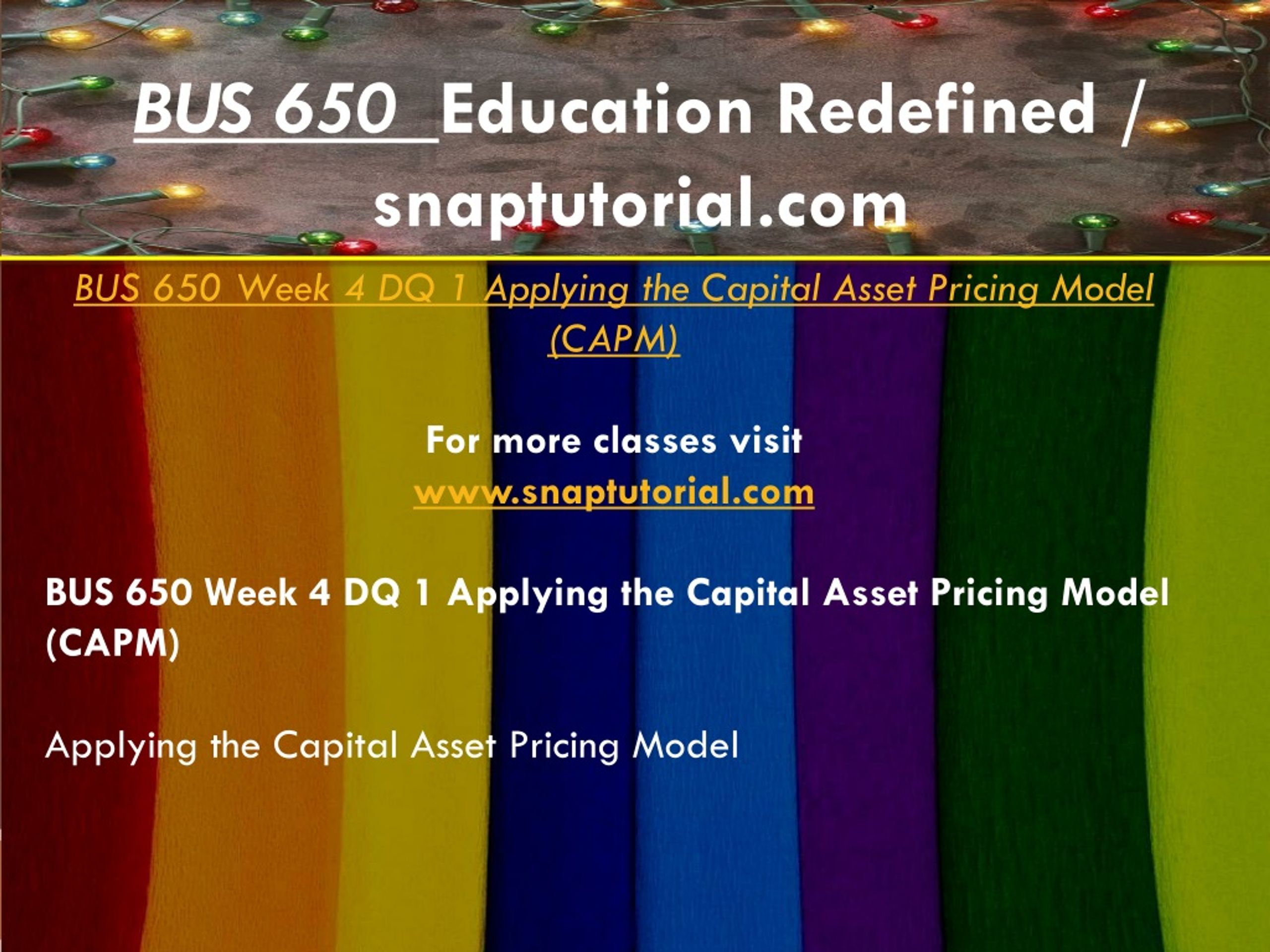 BUS 650 Education Redefined / snaptutorial.com

BUS 650 Week 4 DQ 1 Applying the Capital Asset Pricing Model (CAPM)

For more classes visit
www.snaptutorial.com

BUS 650 Week 4 DQ 1 Applying the Capital Asset Pricing Model (CAPM)

Applying the Capital Asset Pricing Model